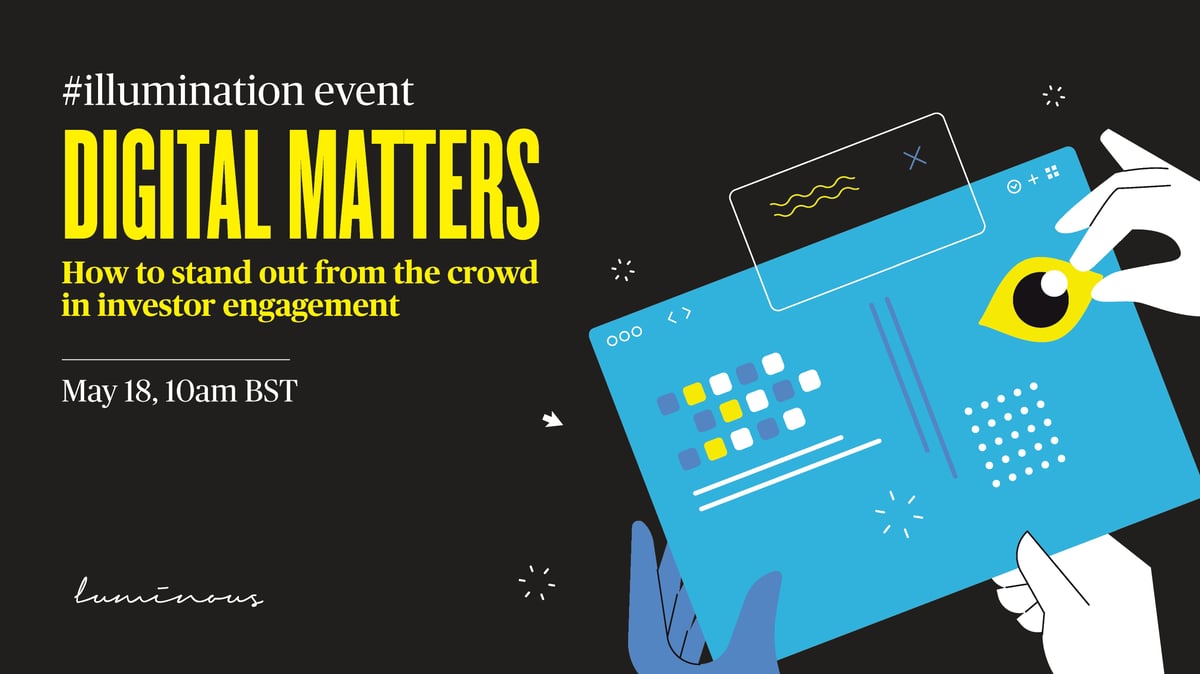 #illumination event

DIGITAL MATTERS

How to stand out from the crowd in investor engagement

May 18, 10am BST

luminous